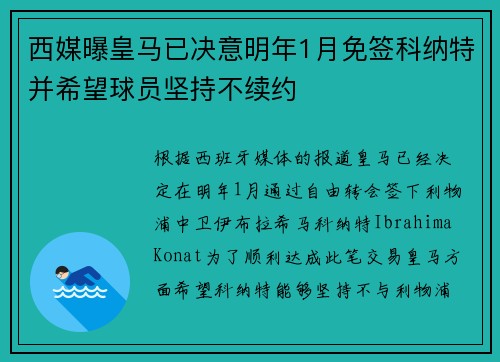 西媒曝皇马已决意明年1月免签科纳特并希望球员坚持不续约

根据西班牙媒体的报道皇马已经决定在明年1月通过自由转会签下利物浦中卫伊布拉希马科纳特Ibrahima Konat为了顺利达成此笔交易皇马方面希望科纳特能够坚持不与利物浦